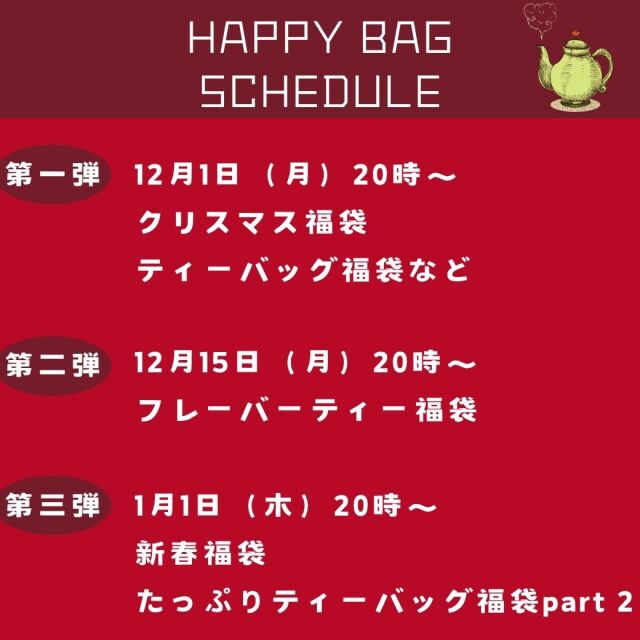 HAPPY BAG SCHEDULE

第一弾 12月1日（月）20時～
クリスマス福袋
ティーバッグ福袋など

第二弾 12月15日（月）20時～
フレーバーティー福袋

第三弾 1月1日（木）20時～
新春福袋
たっぷりティーバッグ福袋part 2